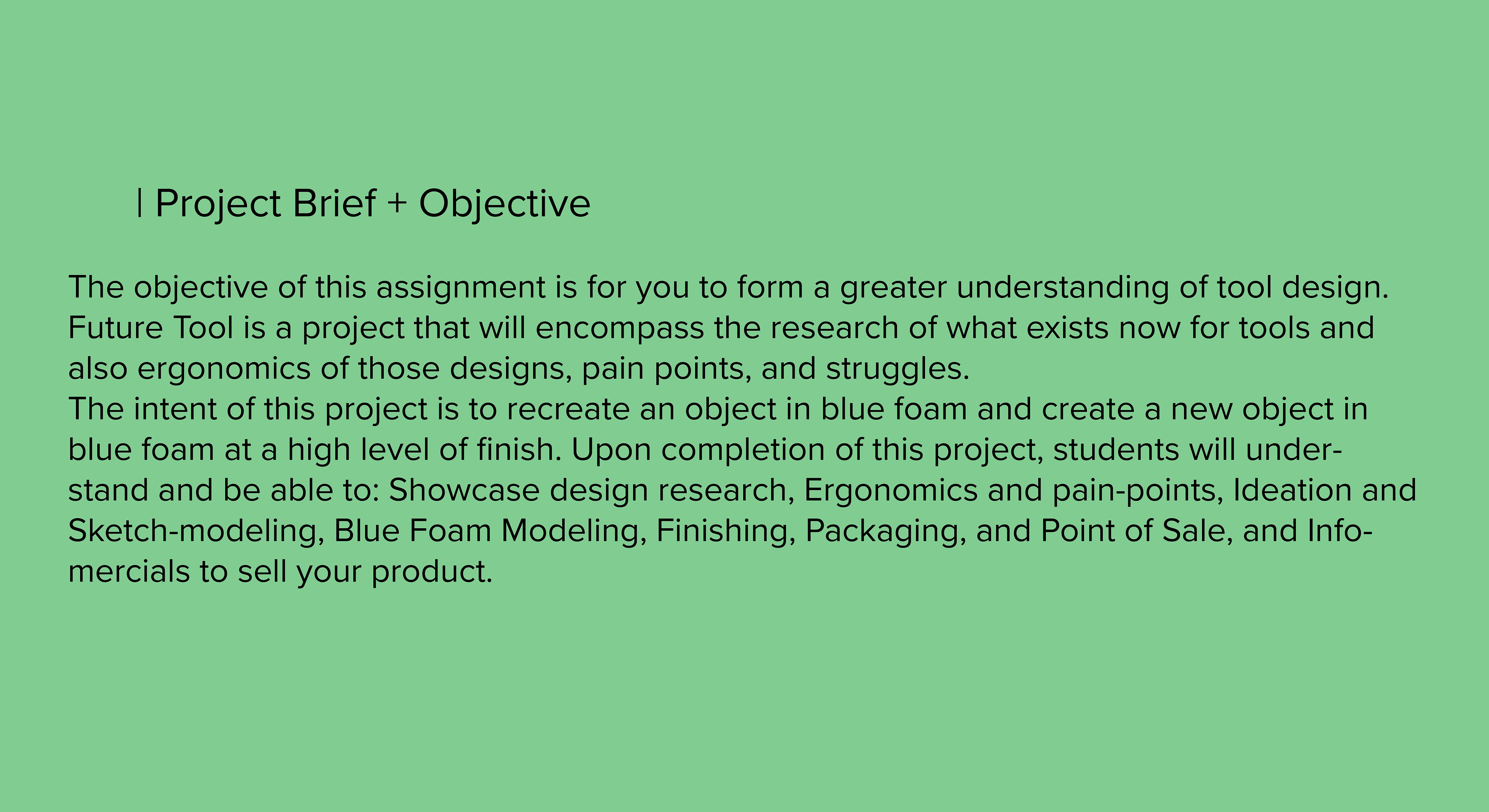 | Project Brief + Objective

The objective of this assignment is for you to form a greater understanding of tool design. Future Tool is a project that will encompass the research of what exists now for tools and also ergonomics of those designs, pain points, and struggles.
The intent of this project is to recreate an object in blue foam and create a new object in blue foam at a high level of finish. Upon completion of this project, students will understand and be able to: Showcase design research, Ergonomics and pain-points, Ideation and Sketch-modeling, Blue Foam Modeling, Finishing, Packaging, and Point of Sale, and Infomercials to sell your product.